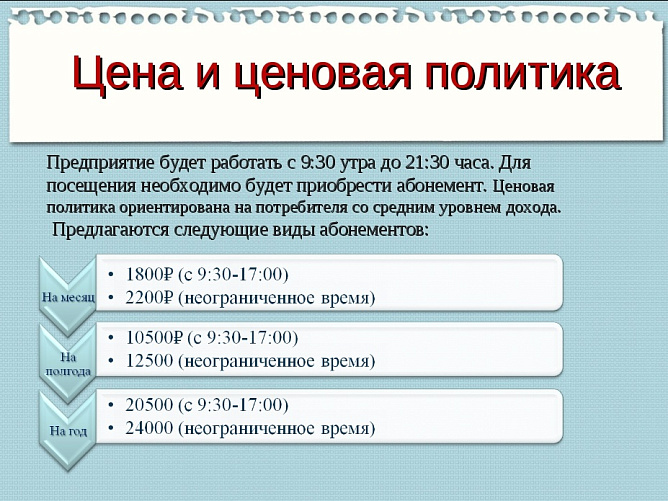 Цена и ценовая политика

Предприятие будет работать с 9:30 утра до 21:30 часа. Для посещения необходимо будет приобрести абонемент. Ценовая политика ориентирована на потребителя со средним уровнем дохода.
Предлагаются следующие виды абонементов:

На месяц
• 1800₽ (с 9:30-17:00)
• 2200₽ (неограниченное время)

На полгода
• 10500₽ (с 9:30-17:00)
• 12500 (неограниченное время)

На год
• 20500 (с 9:30-17:00)
• 24000 (неограниченное время)